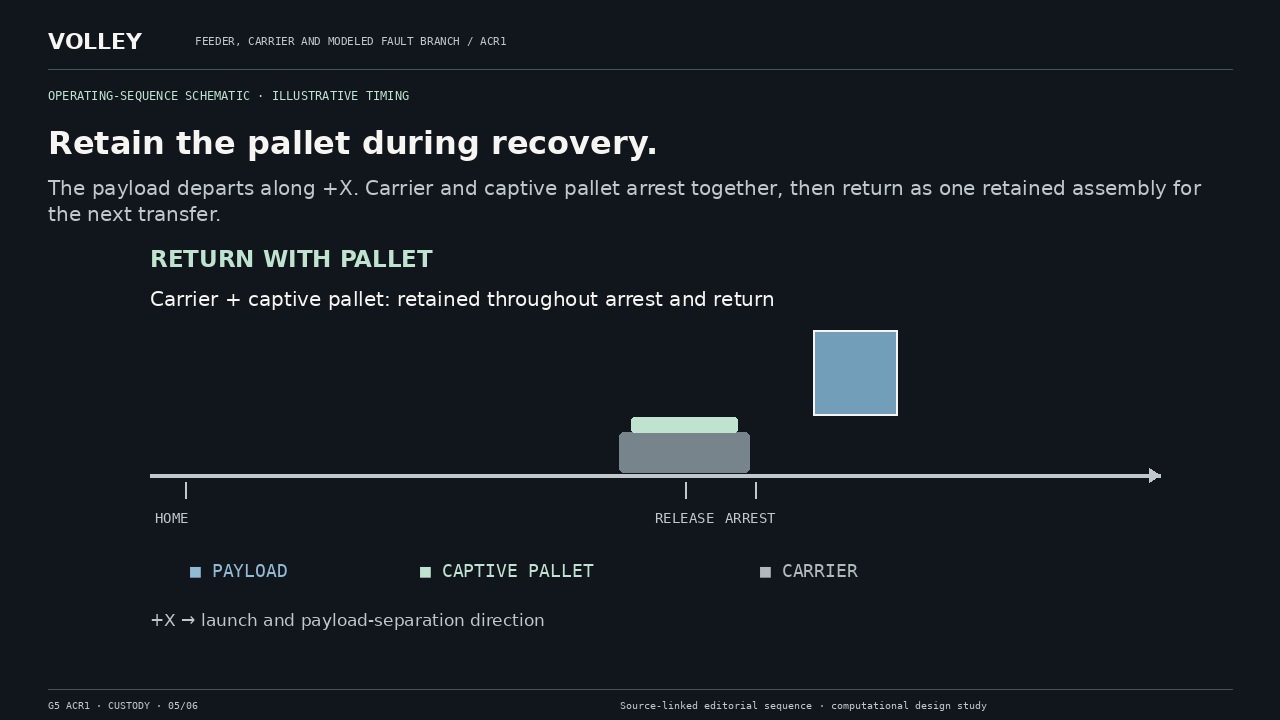 VOLLEY
FEEDER, CARRIER AND MODELED FAULT BRANCH / ACR1

OPERATING-SEQUENCE SCHEMATIC · ILLUSTRATIVE TIMING

Retain the pallet during recovery.

The payload departs along +X. Carrier and captive pallet arrest together, then return as one retained assembly for the next transfer.

RETURN WITH PALLET

Carrier + captive pallet: retained throughout arrest and return

HOME
RELEASE
ARREST

■ PAYLOAD
■ CAPTIVE PALLET
■ CARRIER

+X → launch and payload-separation direction

G5 ACR1 · CUSTODY · 05/06
Source-linked editorial sequence · computational design study